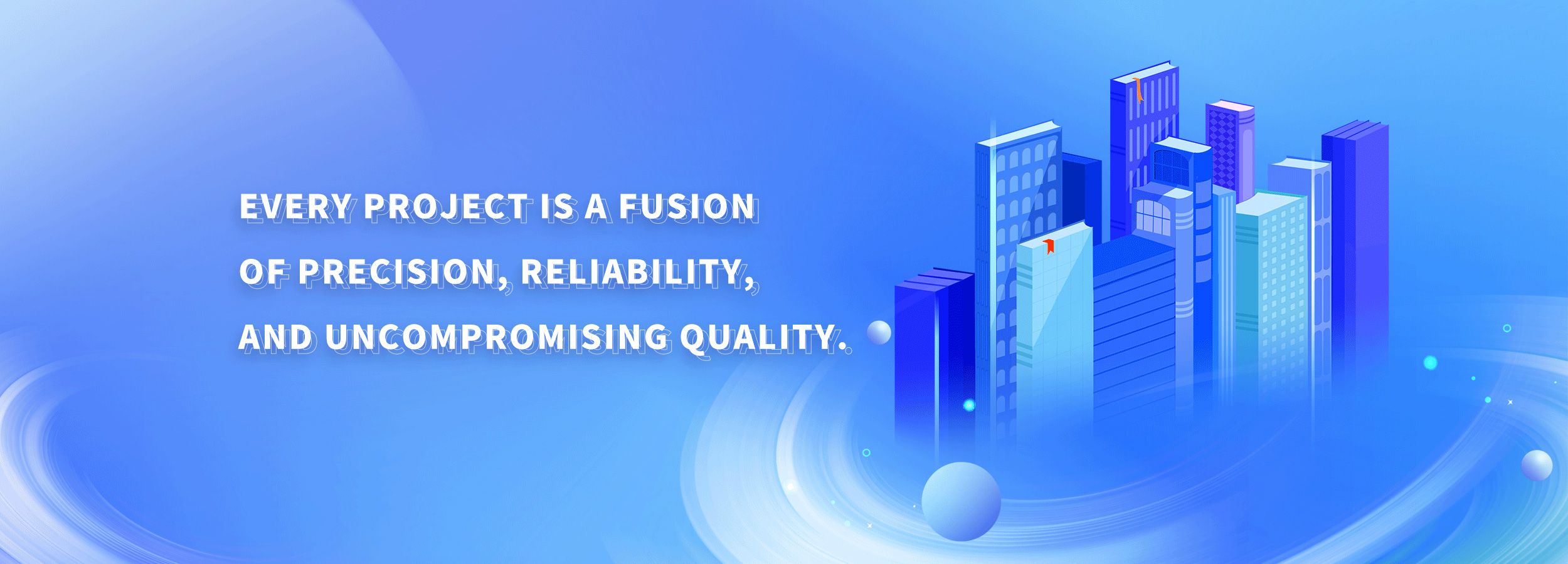 EVERY PROJECT IS A FUSION
OF PRECISION, RELIABILITY,
AND UNCOMPROMISING QUALITY.